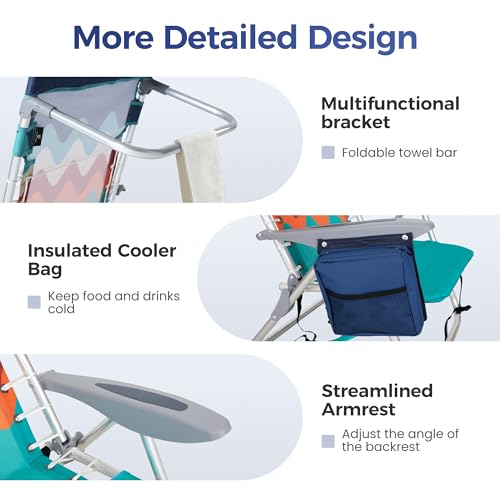 More Detailed Design

Multifunctional bracket

Foldable towel bar

Insulated Cooler Bag

Keep food and drinks cold

Streamlined Armrest

Adjust the angle of the backrest